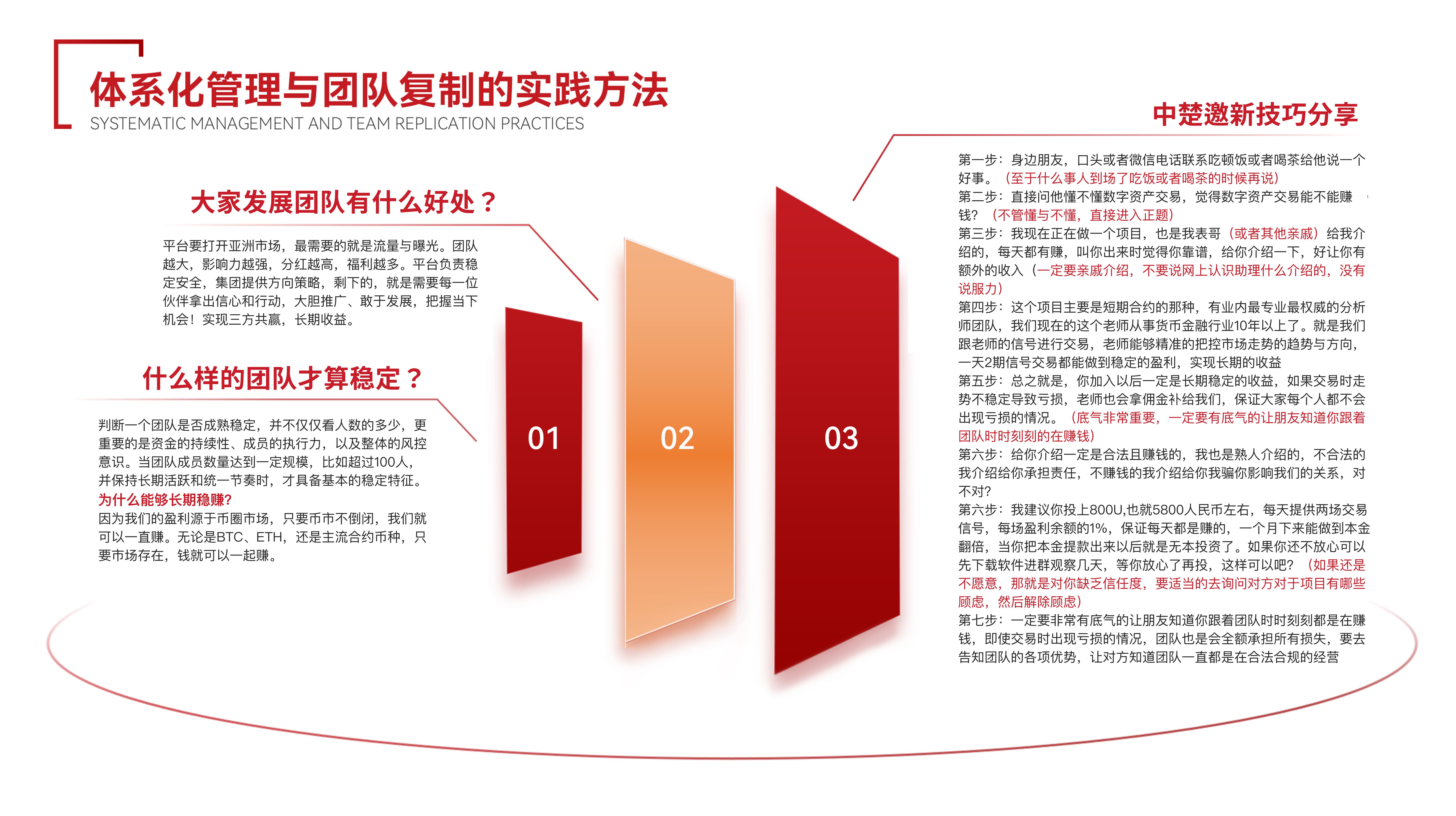 体系化管理与团队复制的实践方法
SYSTEMATIC MANAGEMENT AND TEAM REPLICATION PRACTICES

大家发展团队有什么好处？

平台要打开亚洲市场，最需要的就是流量与曝光。团队越大，影响力越强，分红越高，福利越多。平台负责稳定安全，集团提供方向策略，剩下的，就是需要每一位伙伴拿出信心和行动，大胆推广、敢于发展，把握当下机会！实现三方共赢，长期收益。

什么样的团队才算稳定？

判断一个团队是否成熟稳定，并不仅仅看人数的多少，更重要的是资金的持续性、成员的执行力，以及整体的风控意识。当团队成员数量达到一定规模，比如超过100人，并保持长期活跃和统一节奏时，才具备基本的稳定特征。
为什么能够长期稳赚?
因为我们的盈利源于币圈市场，只要币市不倒闭，我们就可以一直赚。无论是BTC、ETH，还是主流合约币种，只要市场存在，钱就可以一起赚。

01

02

03

中楚邀新技巧分享

第一步：身边朋友，口头或者微信电话联系吃顿饭或者喝茶给他说一个好事。（至于什么事人到场了吃饭或者喝茶的时候再说）
第二步：直接问他懂不懂数字资产交易，觉得数字资产交易能不能赚钱？（不管懂与不懂，直接进入正题）
第三步：我现在正在做一个项目，也是我表哥（或者其他亲戚）给我介绍的，每天都有赚，叫你出来时觉得你靠谱，给你介绍一下，好让你有额外的收入（一定要亲戚介绍，不要说网上认识助理什么介绍的，没有说服力）
第四步：这个项目主要是短期合约的那种，有业内最专业最权威的分析师团队，我们现在的这个老师从事货币金融行业10年以上了。就是我们跟老师的信号进行交易，老师能够精准的把控市场走势的趋势与方向，一天2期信号交易都能做到稳定的盈利，实现长期的收益
第五步：总之就是，你加入以后一定是长期稳定的收益，如果交易时走势不稳定导致亏损，老师也会拿佣金补给我们，保证大家每个人都不会出现亏损的情况。（底气非常重要，一定要有底气的让朋友知道你跟着团队时时刻刻的在赚钱）
第六步：给你介绍一定是合法且赚钱的，我也是熟人介绍的，不合法的我介绍给你承担责任，不赚钱的我介绍给你我骗你影响我们的关系，对不对?
第六步：我建议你投上800U,也就5800人民币左右，每天提供两场交易信号，每场盈利余额的1%，保证每天都是赚的，一个月下来能做到本金翻倍，当你把本金提款出来以后就是无本投资了。如果你还不放心可以先下载软件进群观察几天，等你放心了再投，这样可以吧？（如果还是不愿意，那就是对你缺乏信任度，要适当的去询问对方对于项目有哪些顾虑，然后解除顾虑）
第七步：一定要非常有底气的让朋友知道你跟着团队时时刻刻都是在赚钱，即使交易时出现亏损的情况，团队也是会全额承担所有损失，要去告知团队的各项优势，让对方知道团队一直都是在合法合规的经营